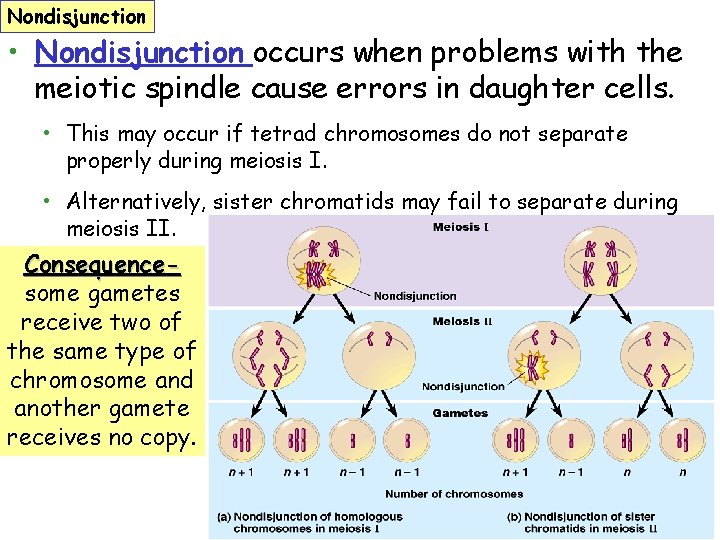 Nondisjunction

• Nondisjunction occurs when problems with the meiotic spindle cause errors in daughter cells.

• This may occur if tetrad chromosomes do not separate properly during meiosis I.

• Alternatively, sister chromatids may fail to separate during meiosis II.

Consequence- some gametes receive two of the same type of chromosome and another gamete receives no copy.

Meiosis I

Nondisjunction

Meiosis II

Nondisjunction

Gametes

$n+1$ $n+1$ $n-1$ $n-1$ $n+1$ $n-1$ $n$ $n$

Number of chromosomes

(a) Nondisjunction of homologous chromosomes in meiosis I

(b) Nondisjunction of sister chromatids in meiosis II